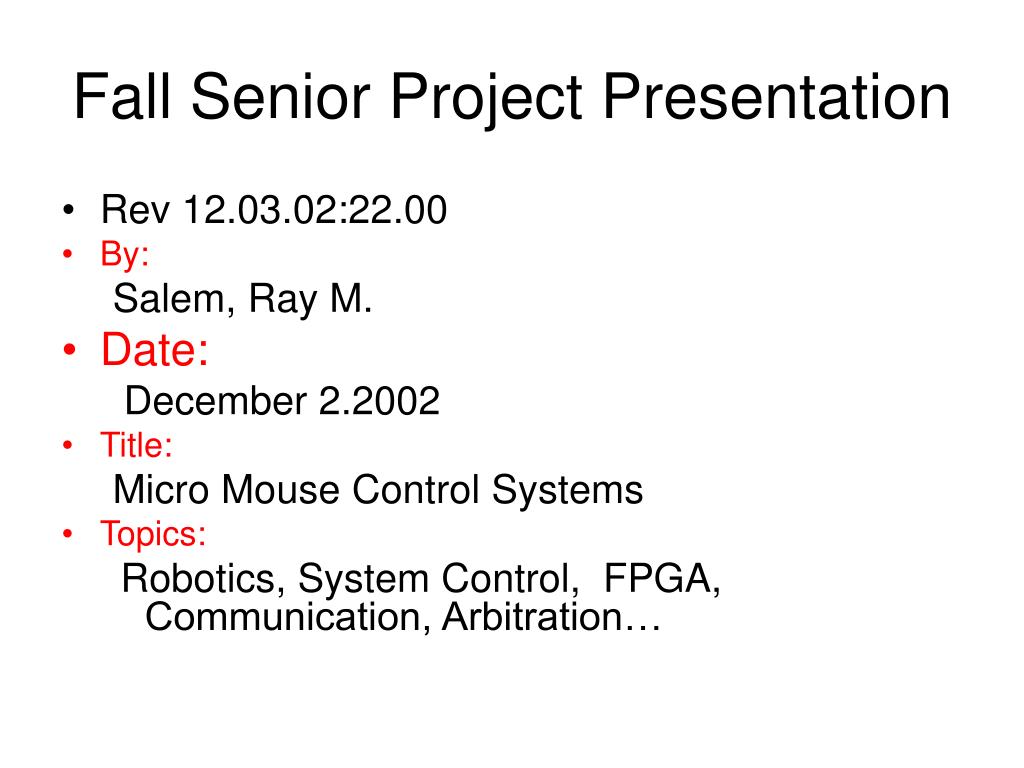 Fall Senior Project Presentation

• Rev 12.03.02:22.00
• By:
Salem, Ray M.
• Date:
December 2.2002
• Title:
Micro Mouse Control Systems
• Topics:
Robotics, System Control, FPGA, Communication, Arbitration…